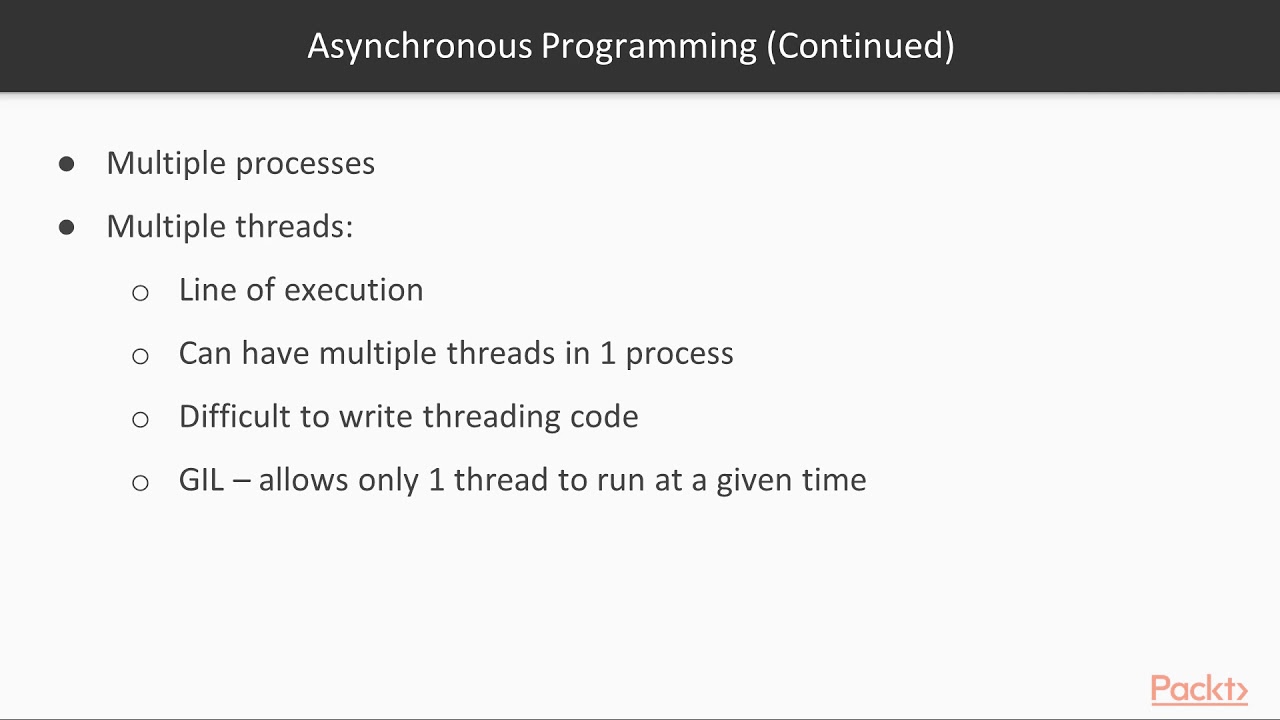 Asynchronous Programming (Continued)

● Multiple processes
● Multiple threads:
○ Line of execution
○ Can have multiple threads in 1 process
○ Difficult to write threading code
○ GIL – allows only 1 thread to run at a given time

Packt>